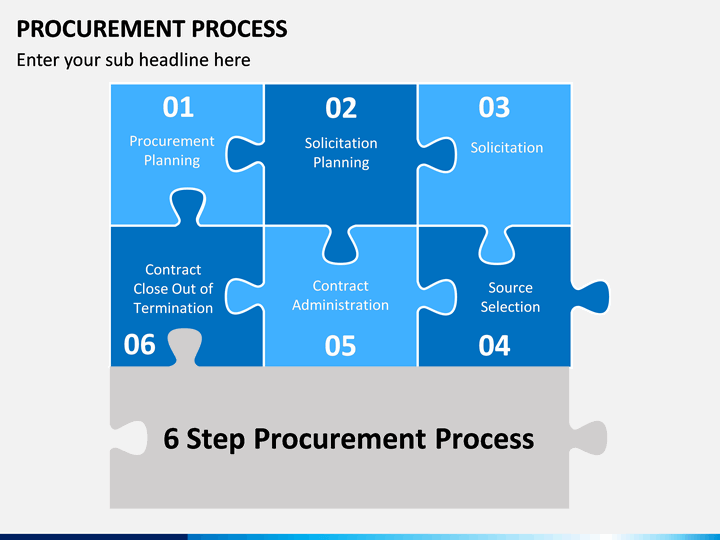 PROCUREMENT PROCESS

Enter your sub headline here

01
Procurement Planning

02
Solicitation Planning

03
Solicitation

Contract Close Out of Termination
06

Contract Administration
05

Source Selection
04

6 Step Procurement Process